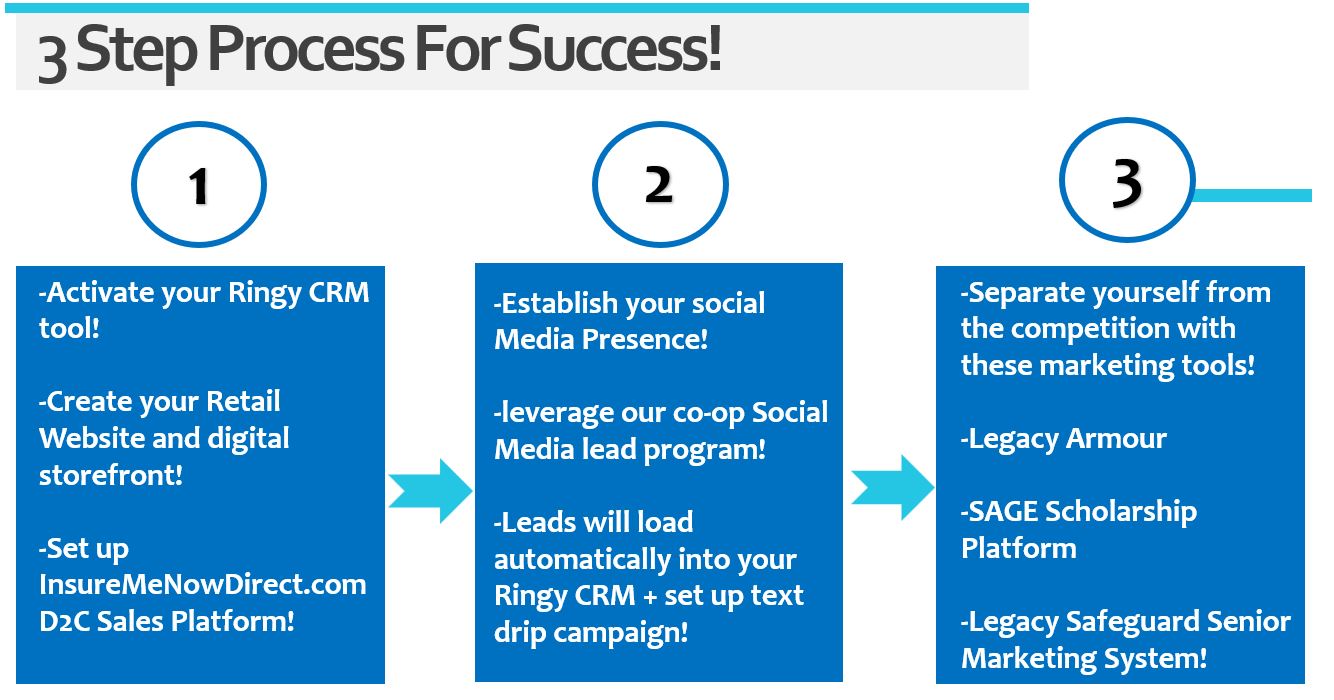 3 Step Process For Success!

1

-Activate your Ringy CRM tool!

-Create your Retail Website and digital storefront!

-Set up InsureMeNowDirect.com D2C Sales Platform!

2

-Establish your social Media Presence!

-leverage our co-op Social Media lead program!

-Leads will load automatically into your Ringy CRM + set up text drip campaign!

3

-Separate yourself from the competition with these marketing tools!

-Legacy Armour

-SAGE Scholarship Platform

-Legacy Safeguard Senior Marketing System!